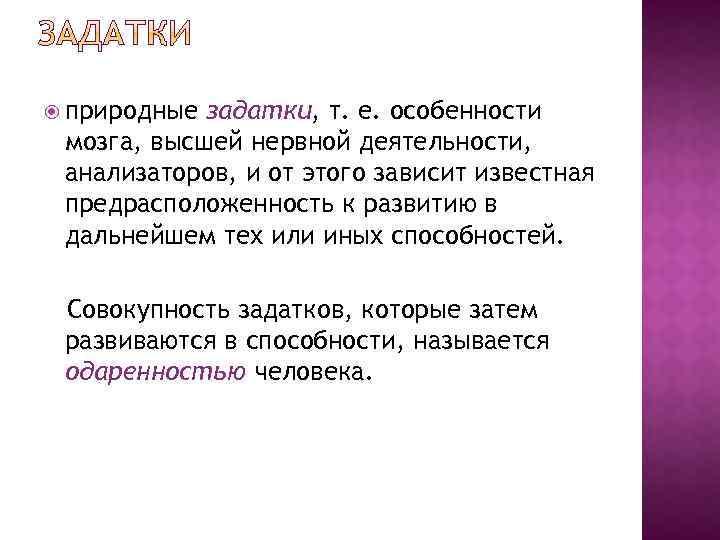 ЗАДАТКИ

природные задатки, т. е. особенности мозга, высшей нервной деятельности, анализаторов, и от этого зависит известная предрасположенность к развитию в дальнейшем тех или иных способностей.

Совокупность задатков, которые затем развиваются в способности, называется одаренностью человека.